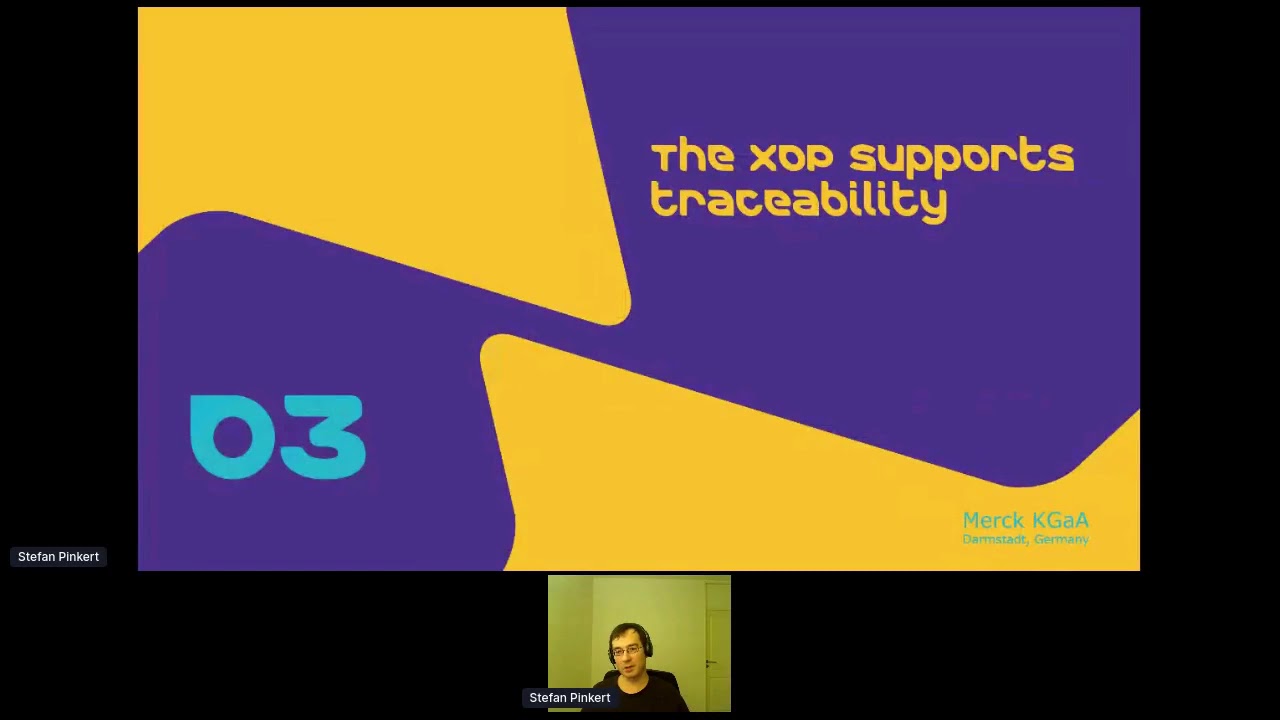 The XOP supports traceability

03

Merck KGaA
Darmstadt, Germany

Stefan Pinkert

Stefan Pinkert